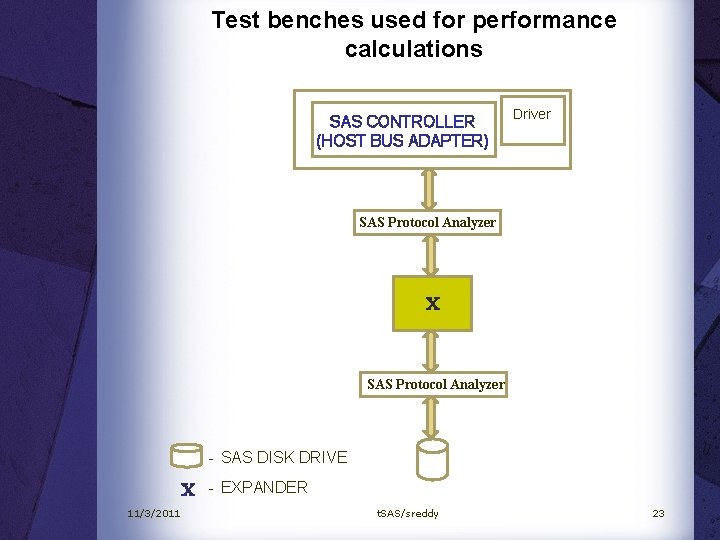 Test benches used for performance calculations

SAS CONTROLLER (HOST BUS ADAPTER)

Driver

SAS Protocol Analyzer

X

SAS Protocol Analyzer

- SAS DISK DRIVE

X - EXPANDER

11/3/2011

tSAS/sreddy

23